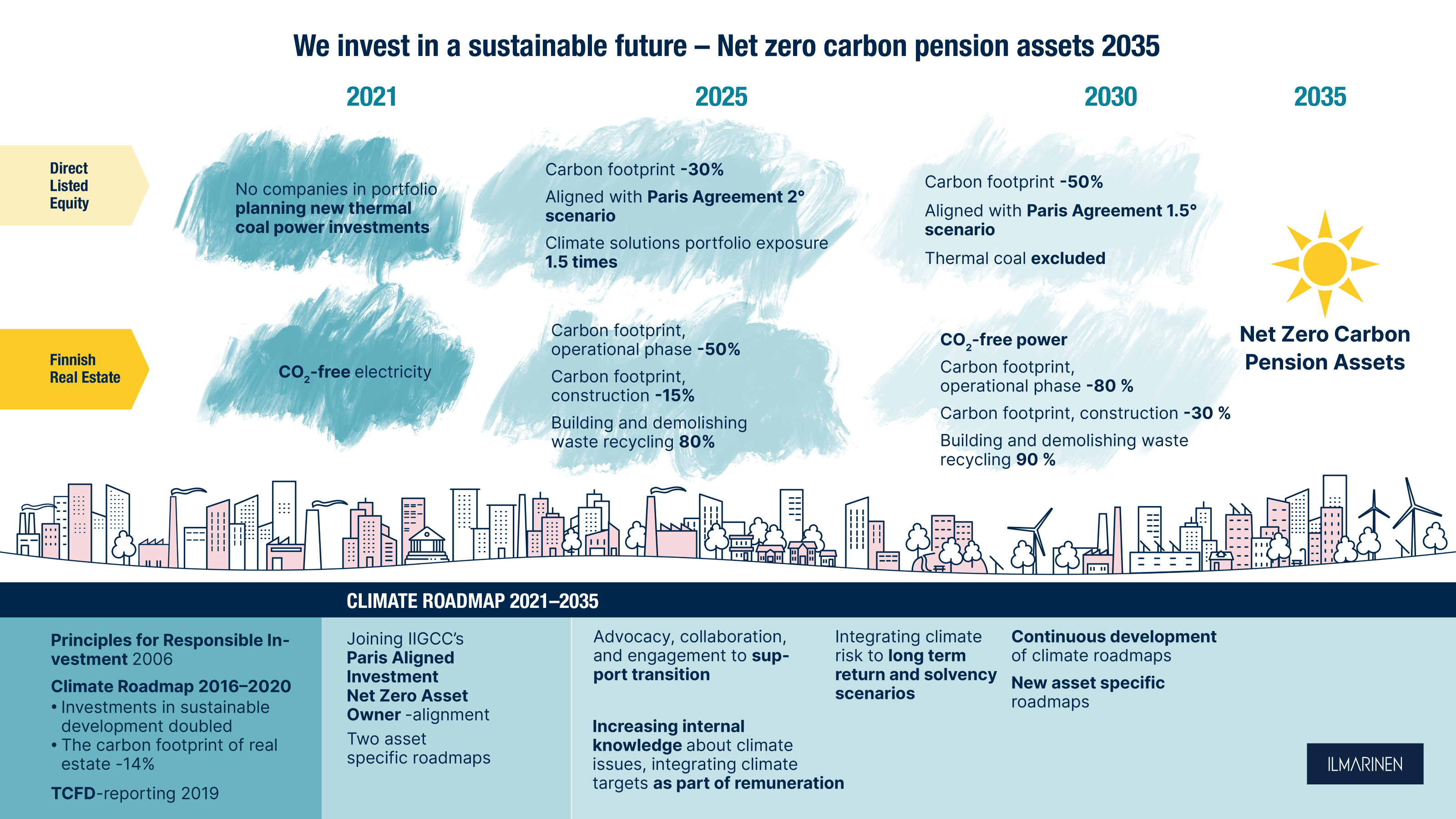 We invest in a sustainable future – Net zero carbon pension assets 2035

2021

2025

2030

2035

Direct Listed Equity

No companies in portfolio planning new thermal coal power investments

Carbon footprint -30%

Aligned with Paris Agreement 2° scenario

Climate solutions portfolio exposure 1.5 times

Carbon footprint -50%

Aligned with Paris Agreement 1.5° scenario

Thermal coal excluded

Finnish Real Estate

$CO_2$-free electricity

Carbon footprint, operational phase -50%

Carbon footprint, construction -15%

Building and demolishing waste recycling 80%

$CO_2$-free power

Carbon footprint, operational phase -80 %

Carbon footprint, construction -30 %

Building and demolishing waste recycling 90 %

Net Zero Carbon Pension Assets

CLIMATE ROADMAP 2021–2035

Principles for Responsible Investment 2006

Climate Roadmap 2016–2020
• Investments in sustainable development doubled
• The carbon footprint of real estate -14%

TCFD-reporting 2019

Joining IIGCC's Paris Aligned Investment Net Zero Asset Owner -alignment

Two asset specific roadmaps

Advocacy, collaboration, and engagement to support transition

Increasing internal knowledge about climate issues, integrating climate targets as part of remuneration

Integrating climate risk to long term return and solvency scenarios

Continuous development of climate roadmaps

New asset specific roadmaps

ILMARINEN